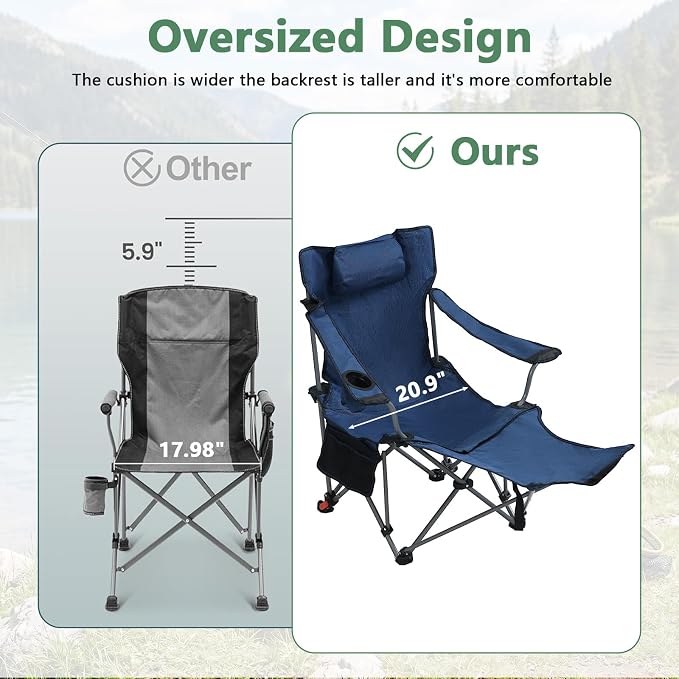 Oversized Design

The cushion is wider the backrest is taller and it's more comfortable

Other

5.9"

17.98"

Ours

20.9"